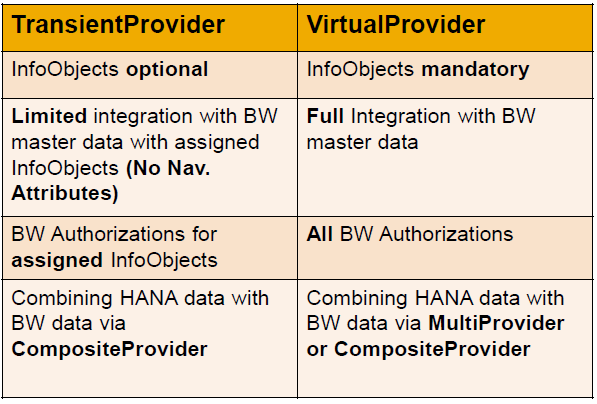 | TransientProvider | VirtualProvider |
|---|---|
| InfoObjects optional | InfoObjects mandatory |
| Limited integration with BW master data with assigned InfoObjects (No Nav. Attributes) | Full Integration with BW master data |
| BW Authorizations for assigned InfoObjects | All BW Authorizations |
| Combining HANA data with BW data via CompositeProvider | Combining HANA data with BW data via MultiProvider or CompositeProvider |